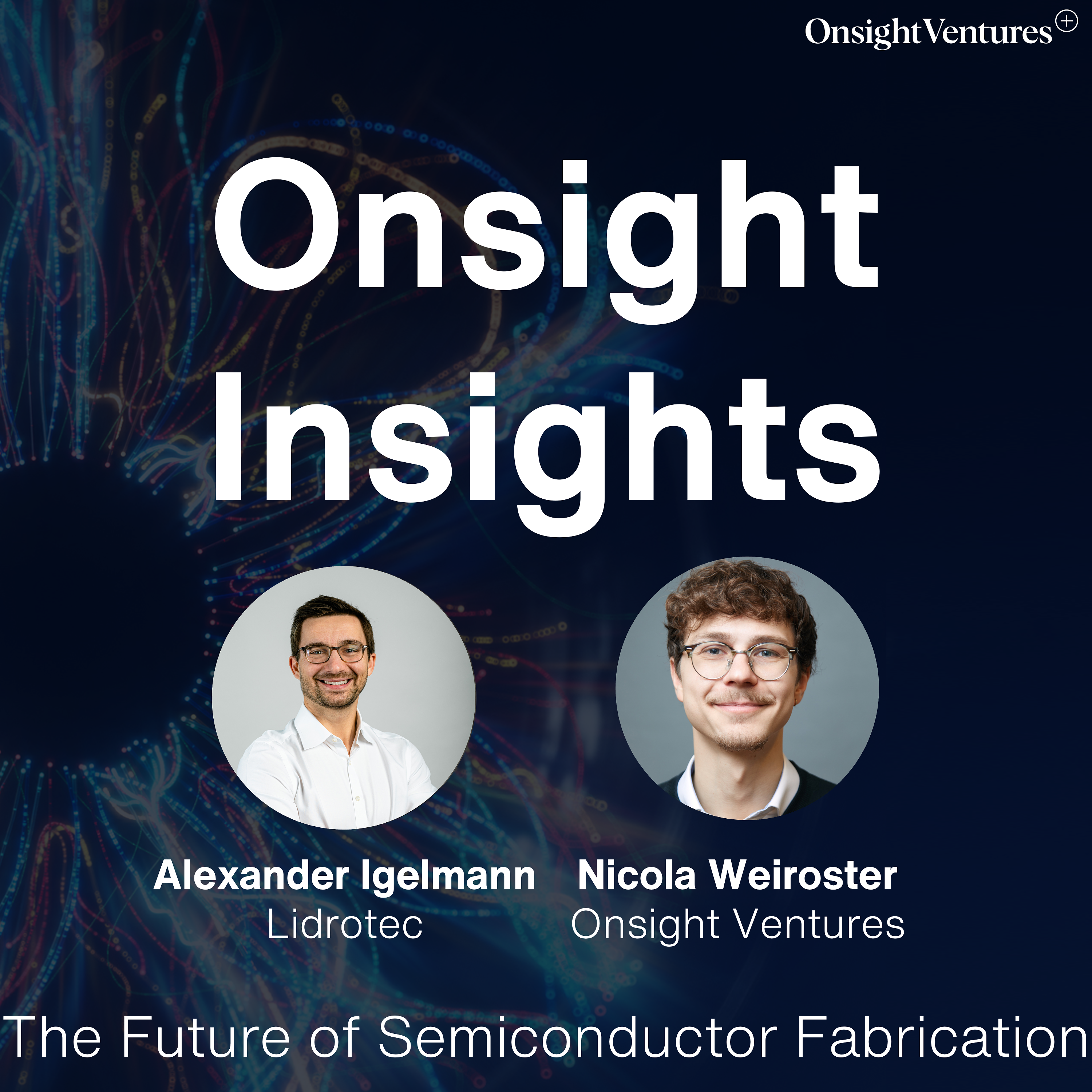 Onsight Ventures

Onsight Insights

Alexander Igelmann
Lidrotec

Nicola Weiroster
Onsight Ventures

The Future of Semiconductor Fabrication